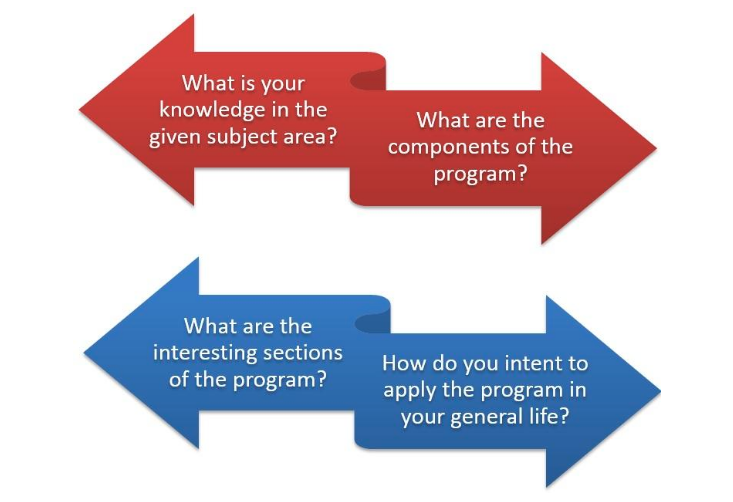 What is your knowledge in the given subject area?

What are the components of the program?

What are the interesting sections of the program?

How do you intent to apply the program in your general life?